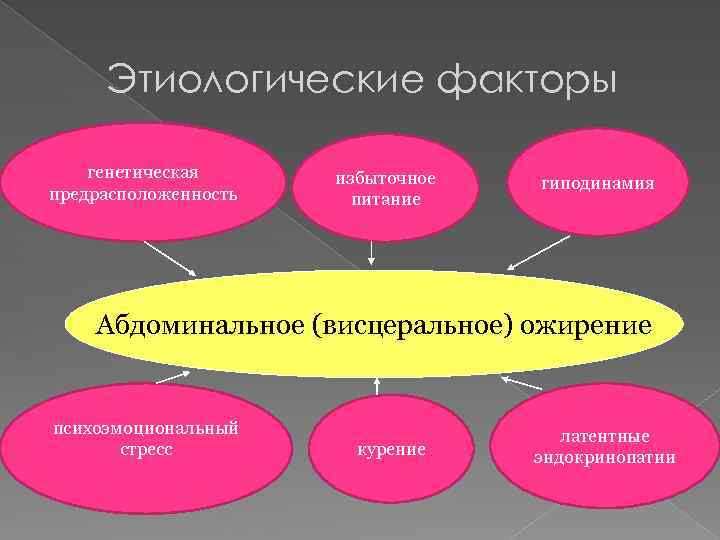 Этиологические факторы

генетическая предрасположенность

избыточное питание

гиподинамия

Абдоминальное (висцеральное) ожирение

психоэмоциональный стресс

курение

латентные эндокринопатии